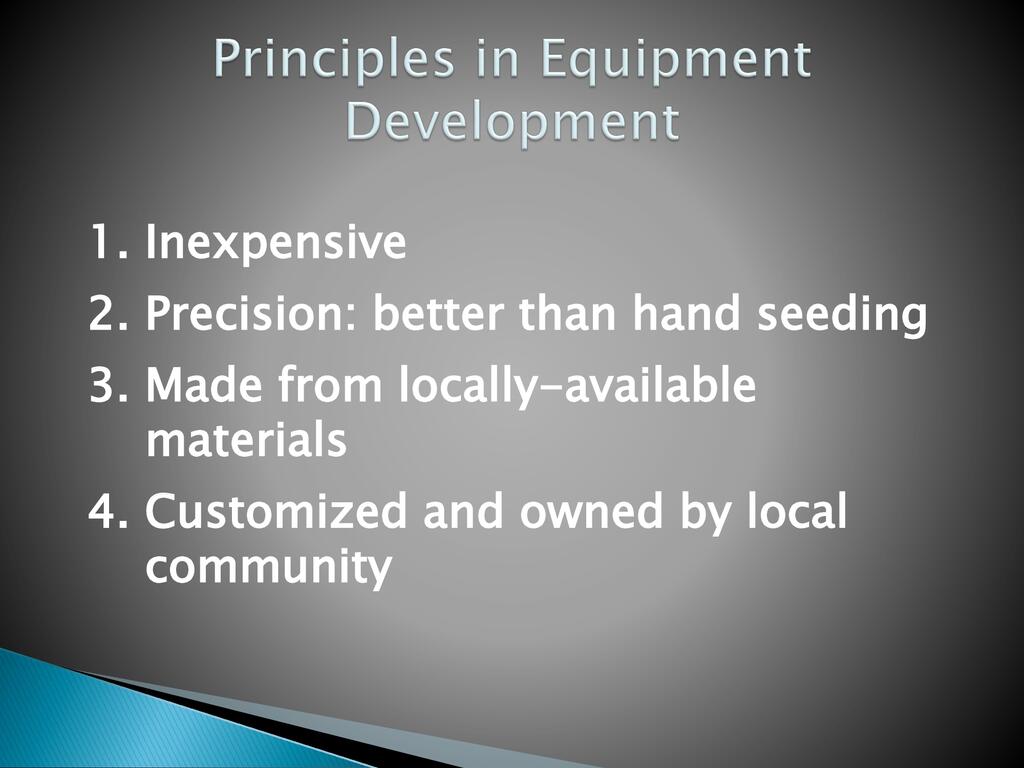 Principles in Equipment Development

1. Inexpensive
2. Precision: better than hand seeding
3. Made from locally-available materials
4. Customized and owned by local community